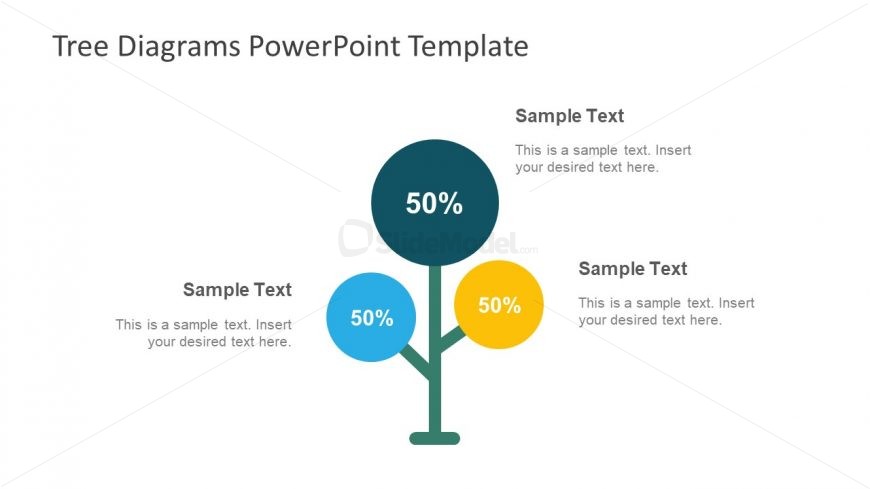 Tree Diagrams PowerPoint Template

Sample Text

This is a sample text. Insert your desired text here.

50%

SlideModel.com

Sample Text

This is a sample text. Insert your desired text here.

50%

50%

Sample Text

This is a sample text. Insert your desired text here.